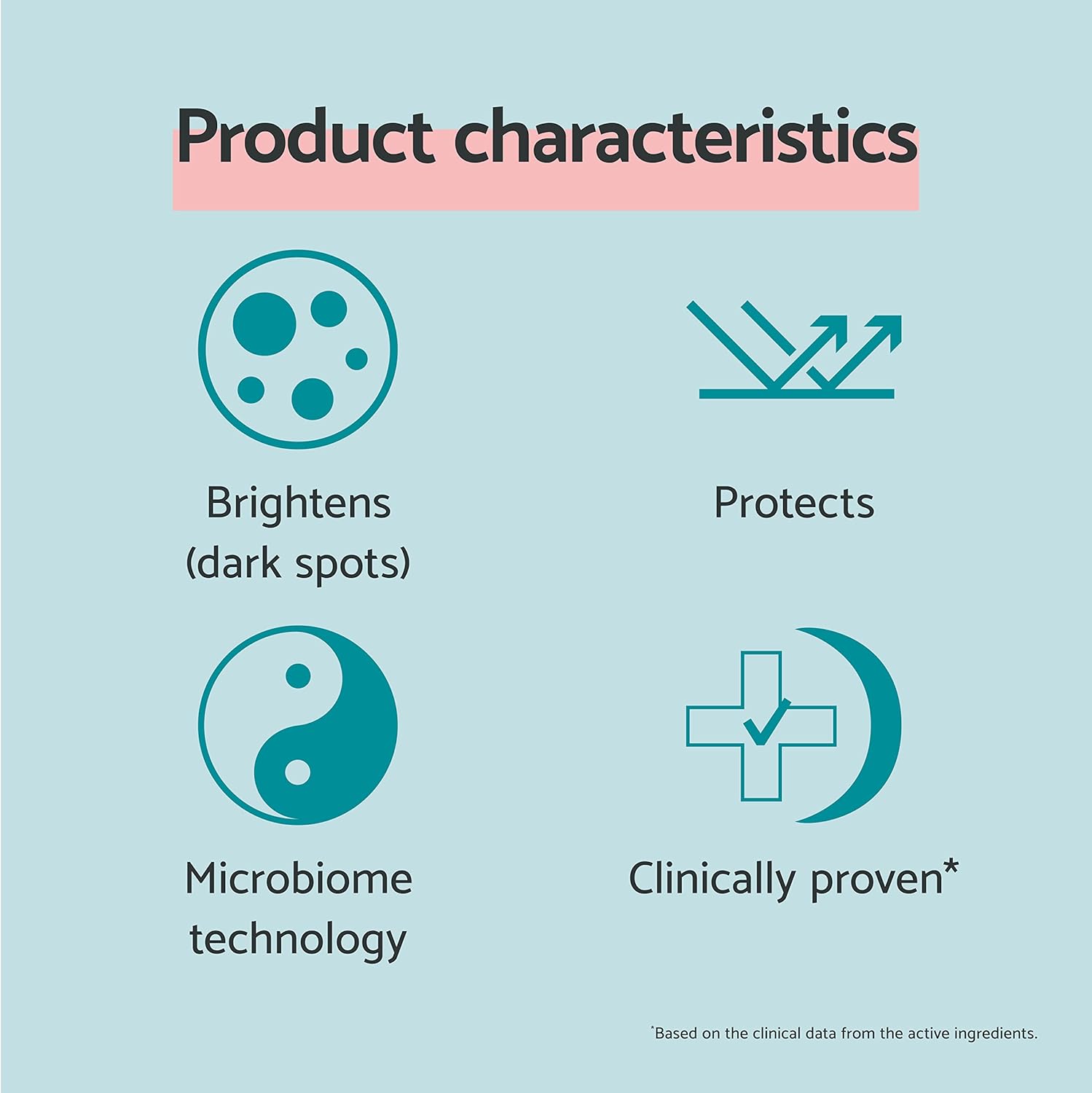 Product characteristics

Brightens
(dark spots)

Protects

Microbiome
technology

Clinically proven*

*Based on the clinical data from the active ingredients.